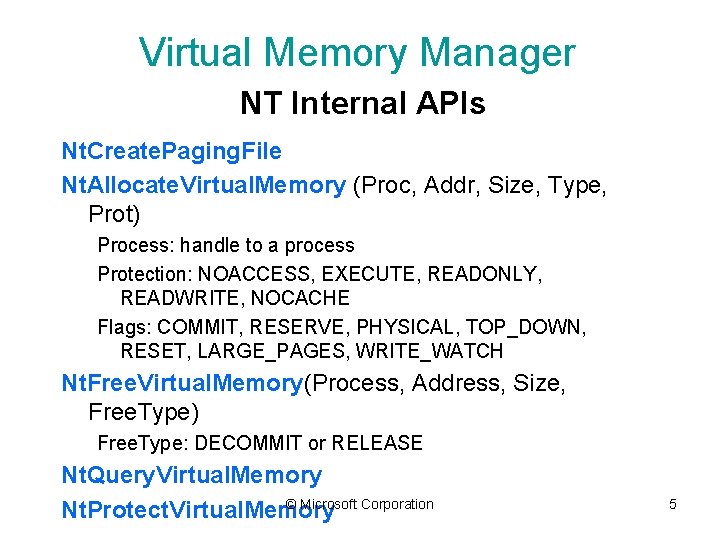 Virtual Memory Manager

NT Internal APIs

NtCreatePagingFile

NtAllocateVirtualMemory (Proc, Addr, Size, Type, Prot)

Process: handle to a process

Protection: NOACCESS, EXECUTE, READONLY, READWRITE, NOCACHE

Flags: COMMIT, RESERVE, PHYSICAL, TOP_DOWN, RESET, LARGE_PAGES, WRITE_WATCH

NtFreeVirtualMemory(Process, Address, Size, FreeType)

FreeType: DECOMMIT or RELEASE

NtQueryVirtualMemory

NtProtectVirtualMemory

© Microsoft Corporation

5